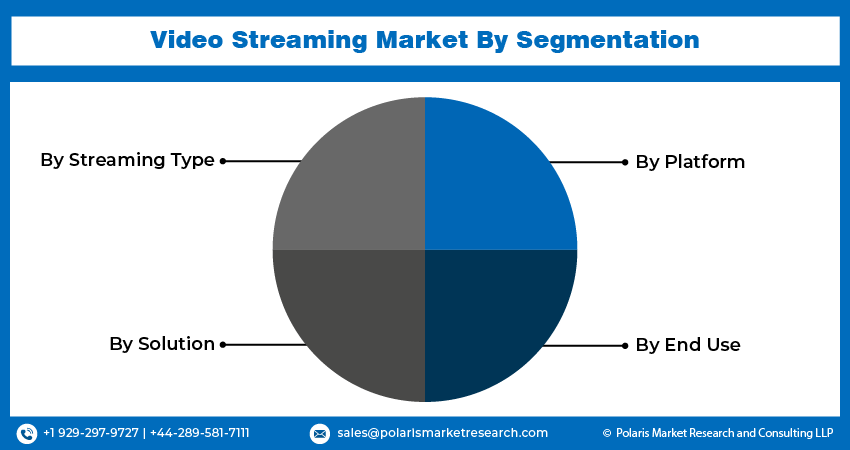 Video Streaming Market By Segmentation

By Streaming Type

By Platform

By Solution

By End Use

+1 929-297-9727 | +44-289-581-7111

sales@polarismarketresearch.com

© Polaris Market Research and Consulting LLP